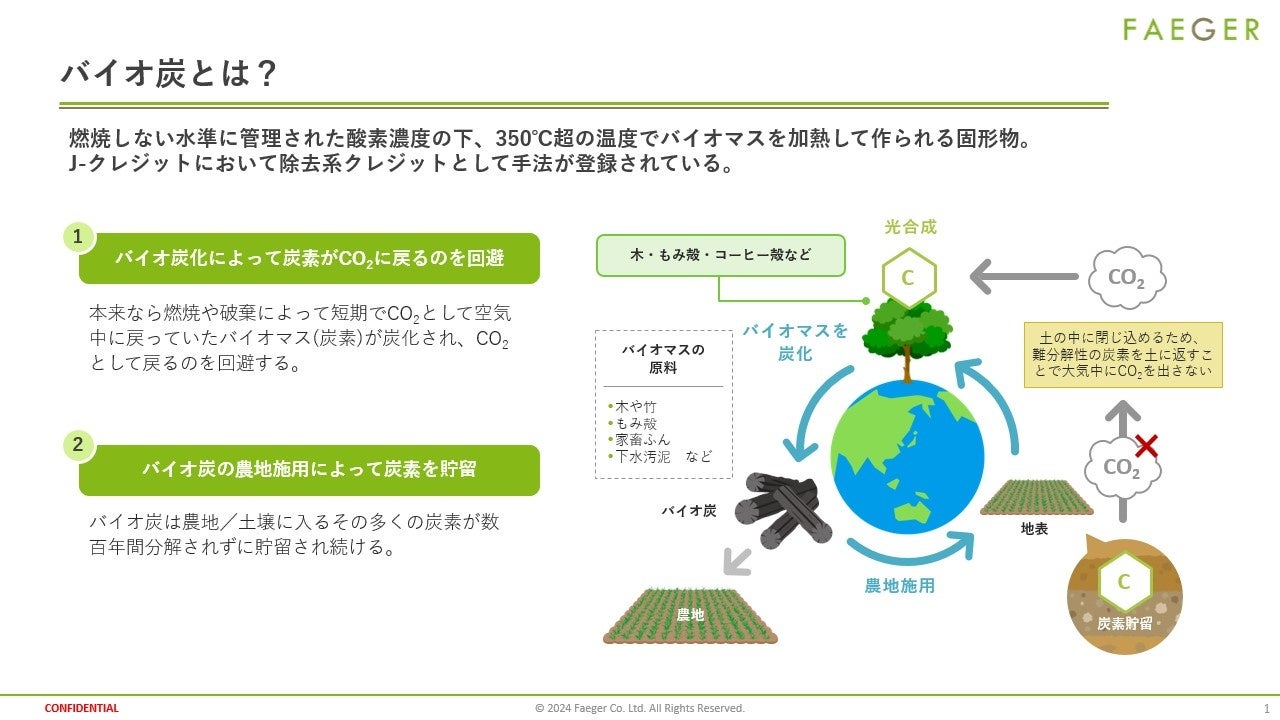 FAEGER

バイオ炭とは？

燃焼しない水準に管理された酸素濃度の下、350°C超の温度でバイオマスを加熱して作られる固形物。
J-クレジットにおいて除去系クレジットとして手法が登録されている。

1
バイオ炭化によって炭素が$CO_2$に戻るのを回避

本来なら燃焼や破棄によって短期で$CO_2$として空気中に戻っていたバイオマス(炭素)が炭化され、$CO_2$として戻るのを回避する。

2
バイオ炭の農地施用によって炭素を貯留

バイオ炭は農地／土壌に入るその多くの炭素が数百年間分解されずに貯留され続ける。

木・もみ殻・コーヒー殻など

光合成

C

$CO_2$

バイオマスを炭化

バイオマスの原料

•木や竹
•もみ殻
•家畜ふん
•下水汚泥　など

土の中に閉じ込めるため、難分解性の炭素を土に返すことで大気中に$CO_2$を出さない

$CO_2$

バイオ炭

地表

農地施用

農地

C

炭素貯留

CONFIDENTIAL

© 2024 Faeger Co. Ltd. All Rights Reserved.

1